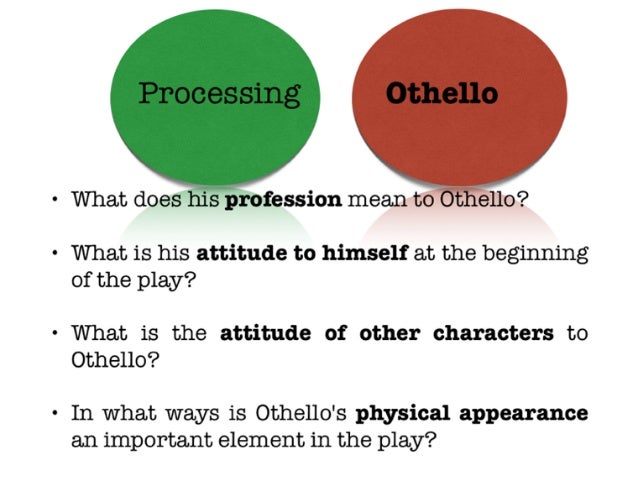 Processing

Othello

• What does his profession mean to Othello?

• What is his attitude to himself at the beginning of the play?

• What is the attitude of other characters to Othello?

• In what ways is Othello's physical appearance an important element in the play?